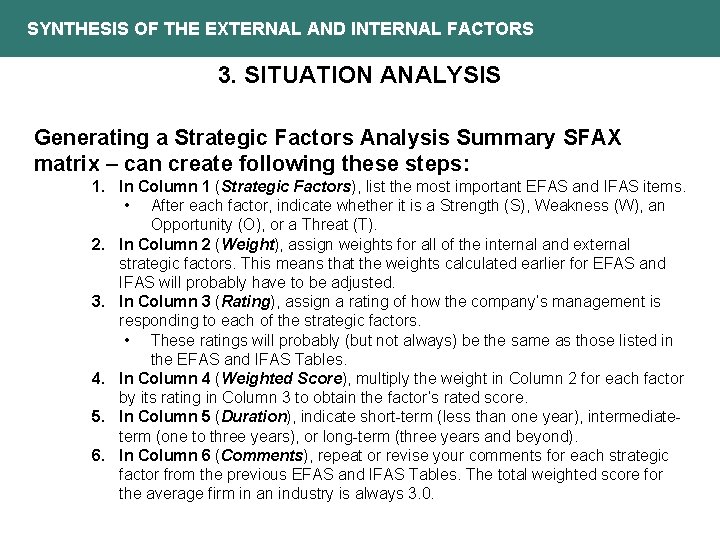 SYNTHESIS OF THE EXTERNAL AND INTERNAL FACTORS

3. SITUATION ANALYSIS

Generating a Strategic Factors Analysis Summary SFAX matrix – can create following these steps:

1. In Column 1 (Strategic Factors), list the most important EFAS and IFAS items.
• After each factor, indicate whether it is a Strength (S), Weakness (W), an Opportunity (O), or a Threat (T).
2. In Column 2 (Weight), assign weights for all of the internal and external strategic factors. This means that the weights calculated earlier for EFAS and IFAS will probably have to be adjusted.
3. In Column 3 (Rating), assign a rating of how the company's management is responding to each of the strategic factors.
• These ratings will probably (but not always) be the same as those listed in the EFAS and IFAS Tables.
4. In Column 4 (Weighted Score), multiply the weight in Column 2 for each factor by its rating in Column 3 to obtain the factor's rated score.
5. In Column 5 (Duration), indicate short-term (less than one year), intermediate-term (one to three years), or long-term (three years and beyond).
6. In Column 6 (Comments), repeat or revise your comments for each strategic factor from the previous EFAS and IFAS Tables. The total weighted score for the average firm in an industry is always 3.0.